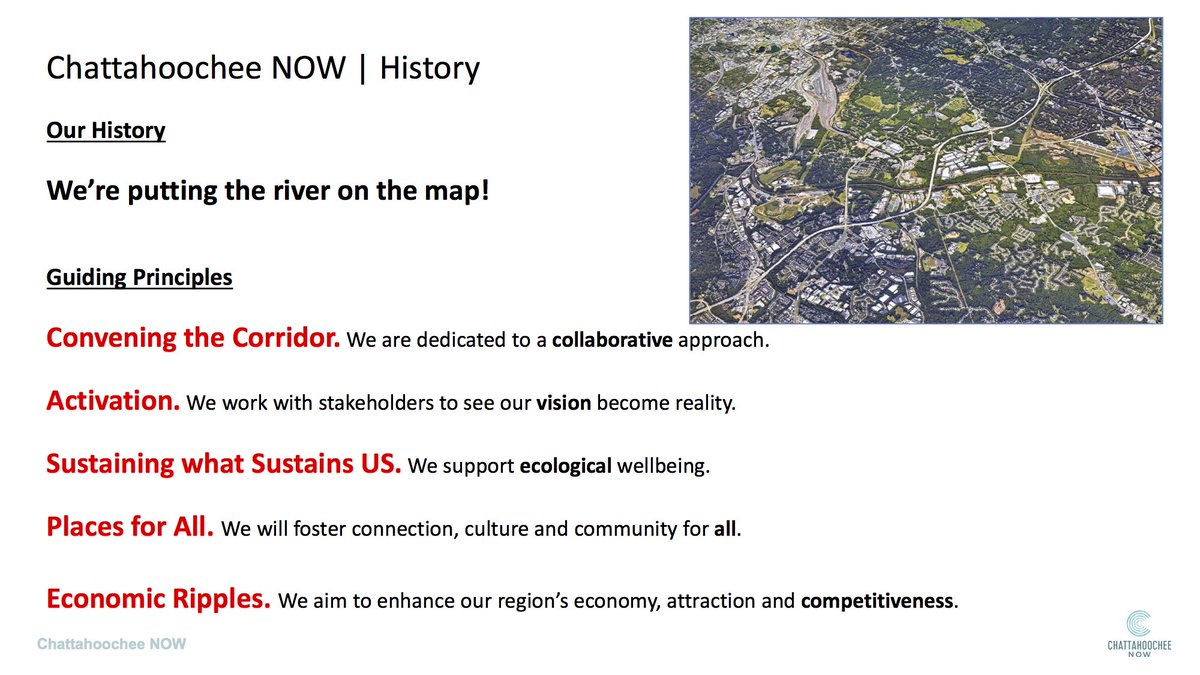 Chattahoochee NOW | History

Our History

We're putting the river on the map!

Guiding Principles

Convening the Corridor. We are dedicated to a collaborative approach.

Activation. We work with stakeholders to see our vision become reality.

Sustaining what Sustains US. We support ecological wellbeing.

Places for All. We will foster connection, culture and community for all.

Economic Ripples. We aim to enhance our region's economy, attraction and competitiveness.

Chattahoochee NOW

CHATTAHOOCHEE NOW